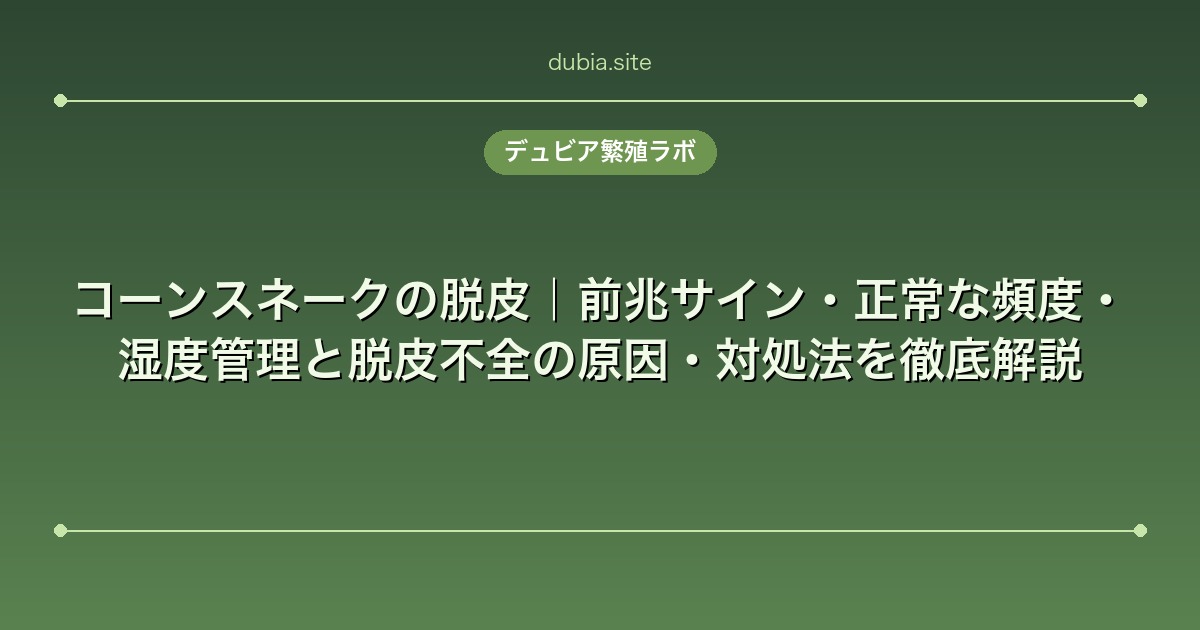 dubia.site

デュビア繁殖ラボ

コーンスネークの脱皮｜前兆サイン・正常な頻度・湿度管理と脱皮不全の原因・対処法を徹底解説